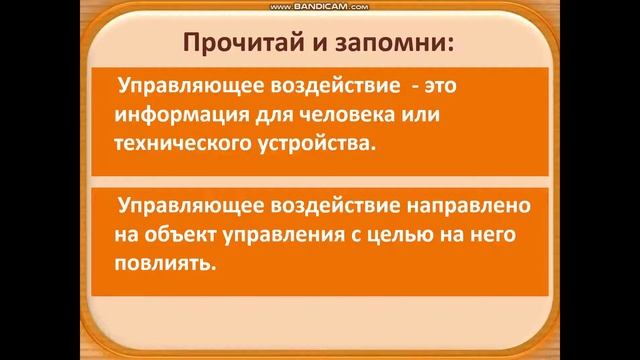 www.BANDICAM.com

Прочитай и запомни:

Управляющее воздействие - это информация для человека или технического устройства.

Управляющее воздействие направлено на объект управления с целью на него повлиять.